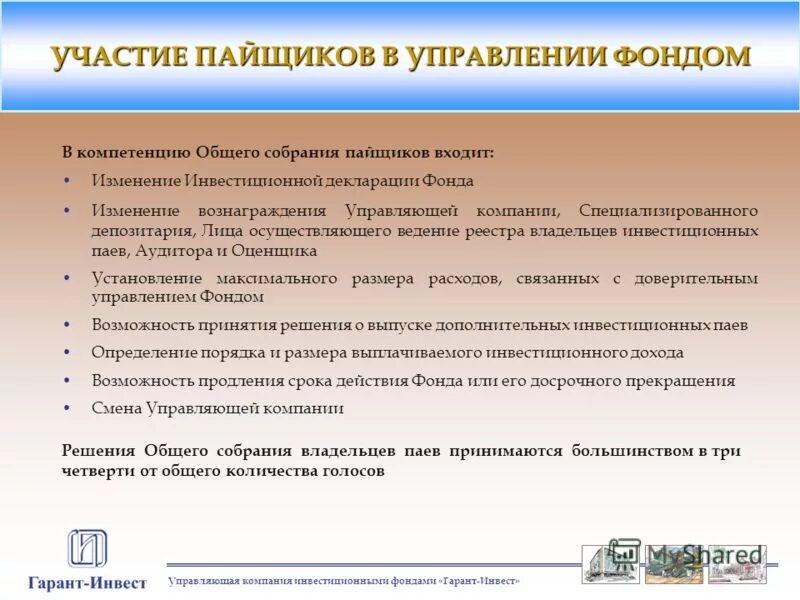 УЧАСТИЕ ПАЙЩИКОВ В УПРАВЛЕНИИ ФОНДОМ

В компетенцию Общего собрания пайщиков входит:

• Изменение Инвестиционной декларации Фонда

• Изменение вознаграждения Управляющей компании, Специализированного депозитария, Лица осуществляющего ведение реестра владельцев инвестиционных паев, Аудитора и Оценщика

• Установление максимального размера расходов, связанных с доверительным управлением Фондом

• Возможность принятия решения о выпуске дополнительных инвестиционных паев

• Определение порядка и размера выплачиваемого инвестиционного дохода

• Возможность продления срока действия Фонда или его досрочного прекращения

• Смена Управляющей компании

Решения Общего собрания владельцев паев принимаются большинством в три четверти от общего количества голосов

Гарант-Инвест

Управляющая компания инвестиционными фондами «Гарант-Инвест»

MyShared